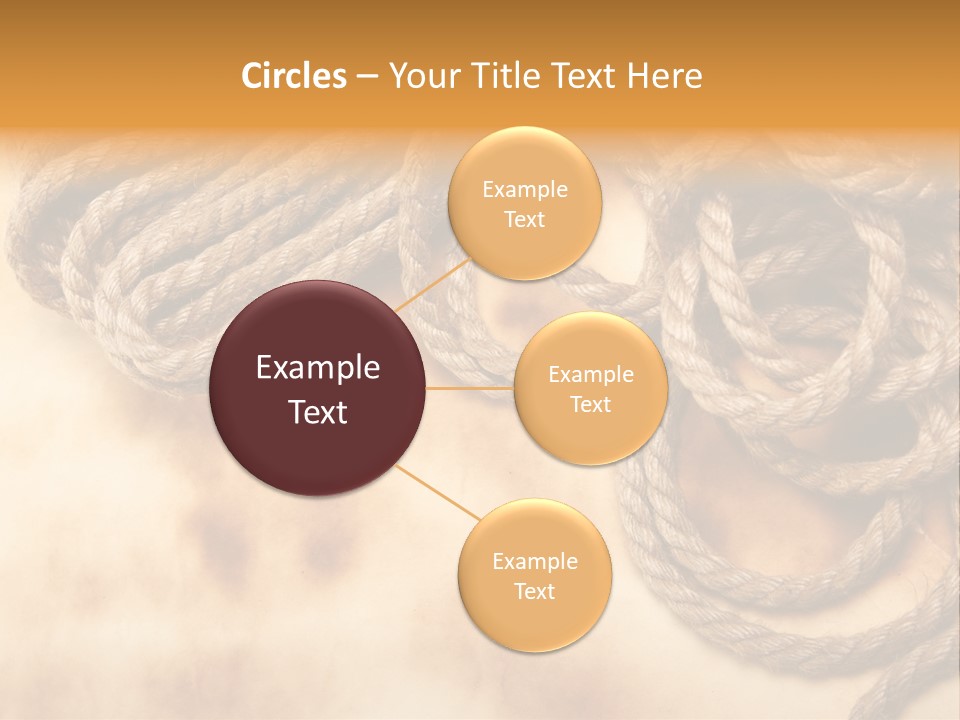 Circles – Your Title Text Here

Example Text

Example Text

Example Text

Example Text